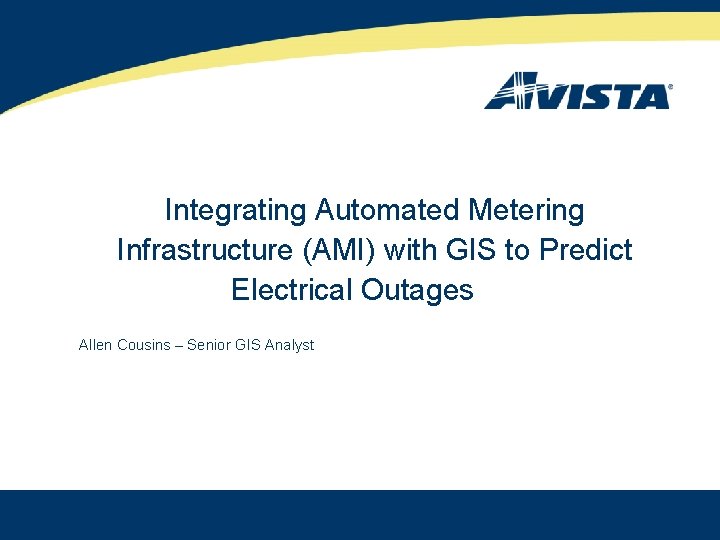 AVISTA®

Integrating Automated Metering Infrastructure (AMI) with GIS to Predict Electrical Outages

Allen Cousins – Senior GIS Analyst